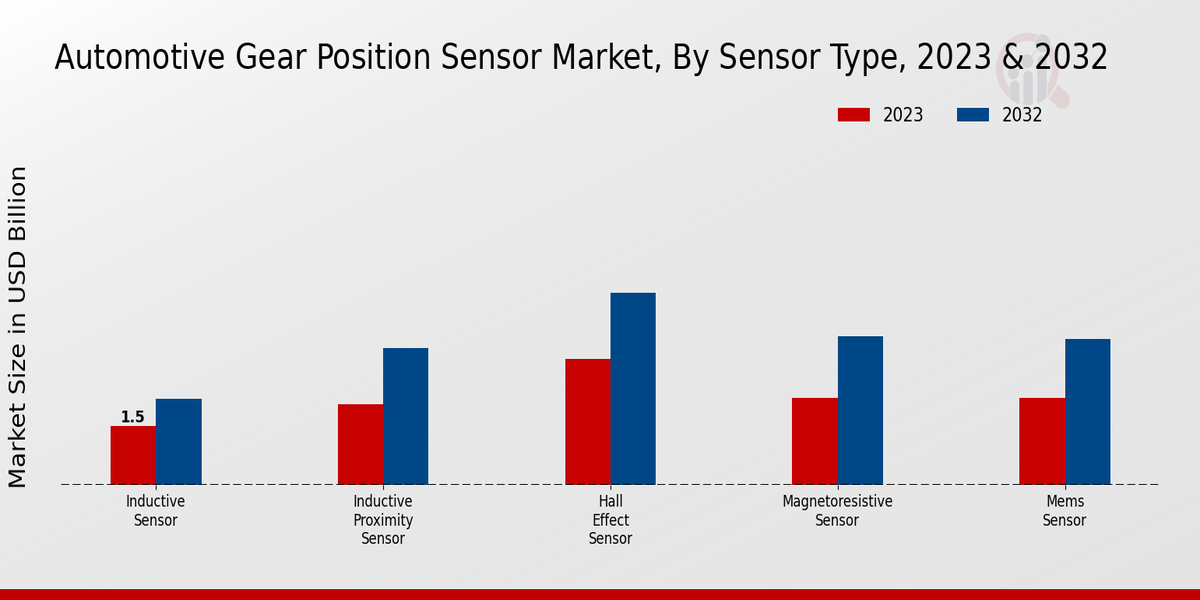 Automotive Gear Position Sensor Market, By Sensor Type, 2023 & 2032

2023
2032

Market Size in USD Billion

1.5

Inductive Sensor

Inductive Proximity Sensor

Hall Effect Sensor

Magnetoresistive Sensor

Mems Sensor